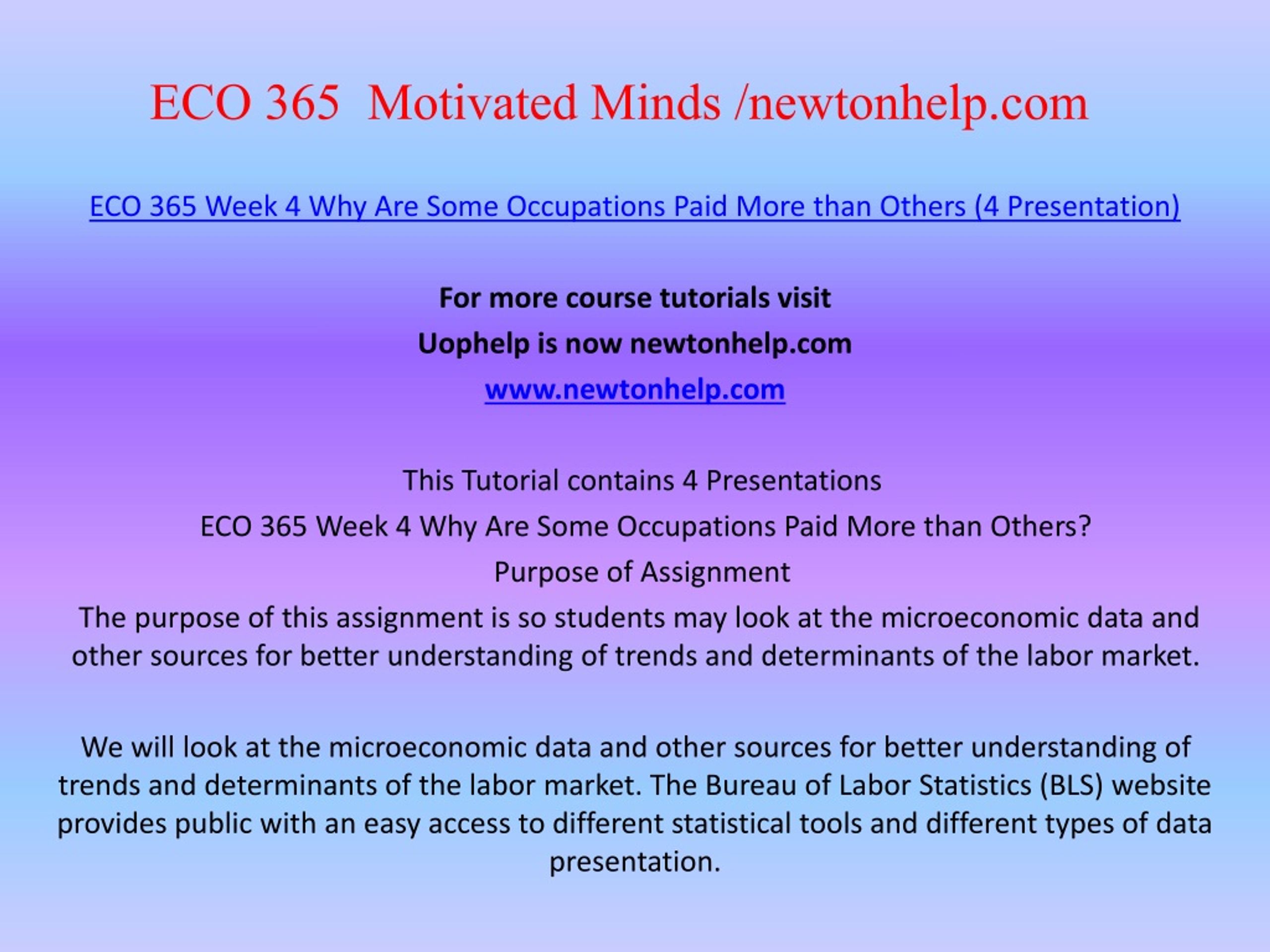 ECO 365 Motivated Minds /newtonhelp.com

ECO 365 Week 4 Why Are Some Occupations Paid More than Others (4 Presentation)

For more course tutorials visit
Uophelp is now newtonhelp.com
www.newtonhelp.com

This Tutorial contains 4 Presentations
ECO 365 Week 4 Why Are Some Occupations Paid More than Others?
Purpose of Assignment
The purpose of this assignment is so students may look at the microeconomic data and other sources for better understanding of trends and determinants of the labor market.

We will look at the microeconomic data and other sources for better understanding of trends and determinants of the labor market. The Bureau of Labor Statistics (BLS) website provides public with an easy access to different statistical tools and different types of data presentation.